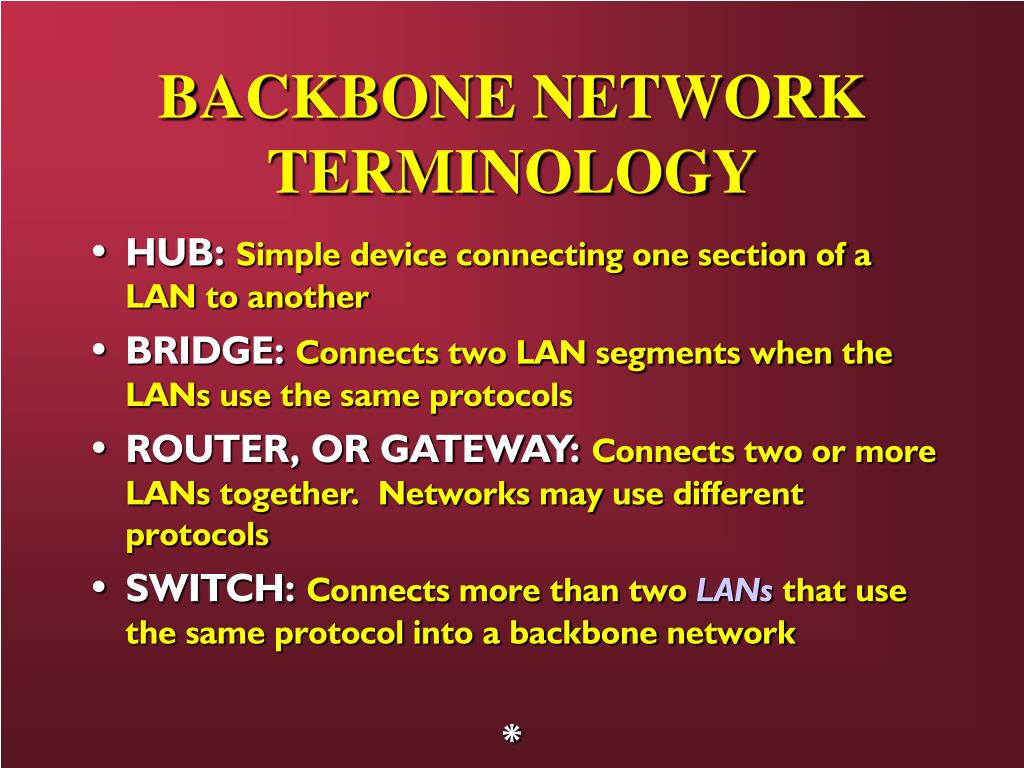 BACKBONE NETWORK TERMINOLOGY

• HUB: Simple device connecting one section of a LAN to another
• BRIDGE: Connects two LAN segments when the LANs use the same protocols
• ROUTER, OR GATEWAY: Connects two or more LANs together. Networks may use different protocols
• SWITCH: Connects more than two LANs that use the same protocol into a backbone network

*